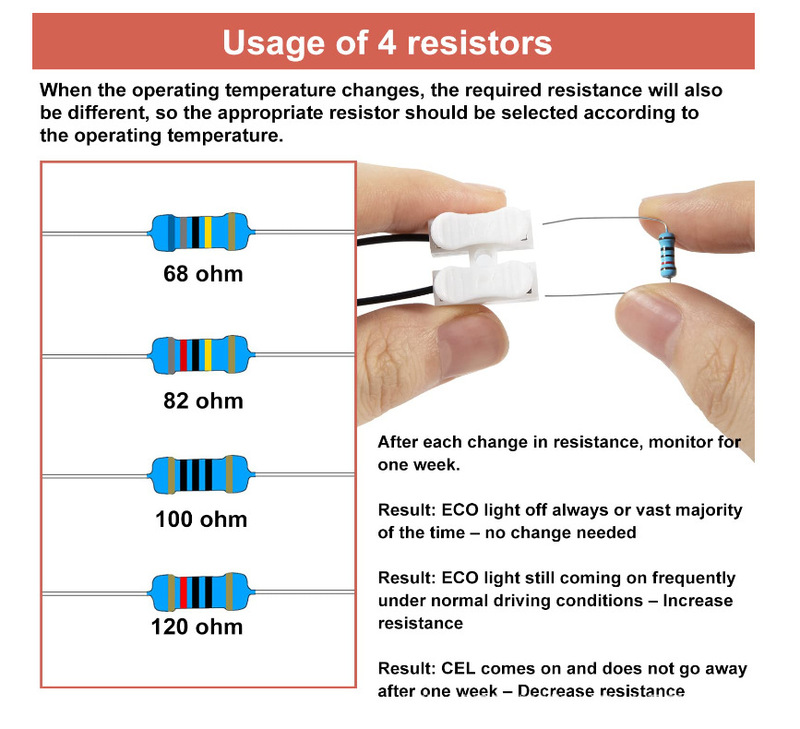 Usage of 4 resistors

When the operating temperature changes, the required resistance will also be different, so the appropriate resistor should be selected according to the operating temperature.

68 ohm

82 ohm

100 ohm

120 ohm

After each change in resistance, monitor for one week.

Result: ECO light off always or vast majority of the time – no change needed

Result: ECO light still coming on frequently under normal driving conditions – Increase resistance

Result: CEL comes on and does not go away after one week – Decrease resistance